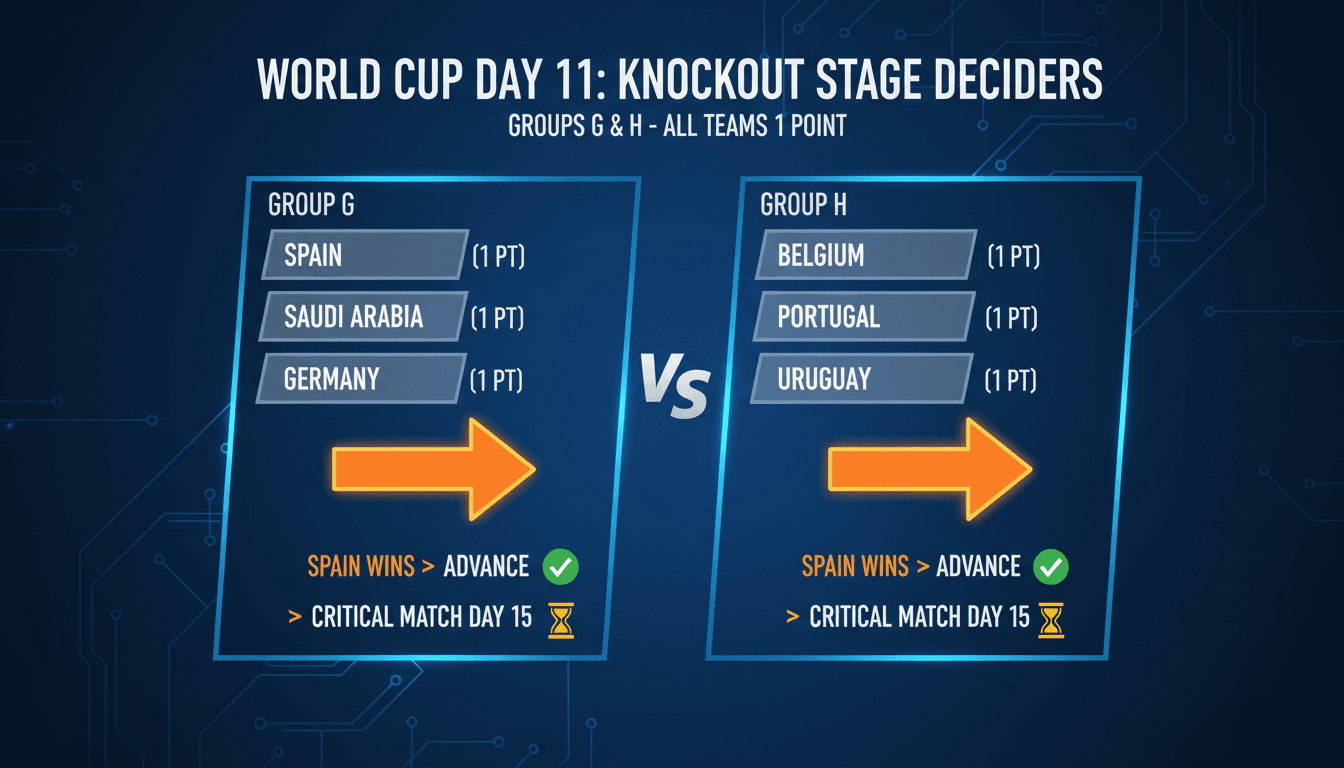 WORLD CUP DAY 11: KNOCKOUT STAGE DECIDERS
GROUPS G & H - ALL TEAMS 1 POINT

GROUP G
SPAIN (1 PT)
SAUDI ARABIA (1 PT)
GERMANY (1 PT)

SPAIN WINS > ADVANCE
> CRITICAL MATCH DAY 15

VS

GROUP H
BELGIUM (1 PT)
PORTUGAL (1 PT)
URUGUAY (1 PT)

SPAIN WINS > ADVANCE
> CRITICAL MATCH DAY 15